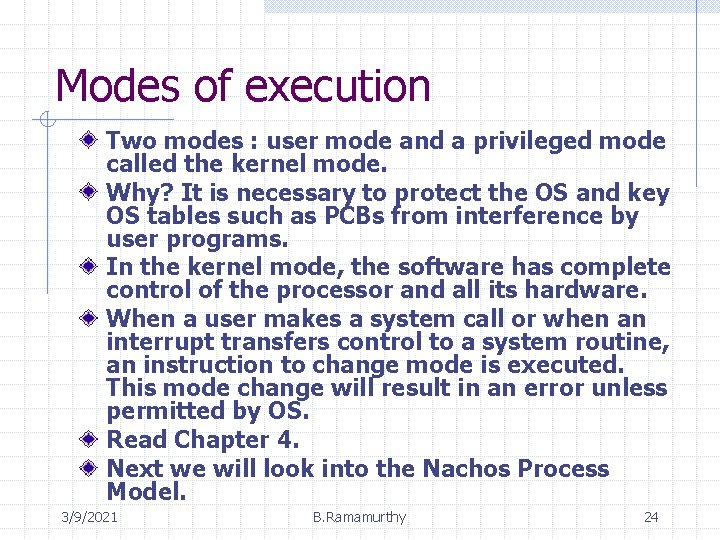 Modes of execution

Two modes : user mode and a privileged mode called the kernel mode.

Why? It is necessary to protect the OS and key OS tables such as PCBs from interference by user programs.

In the kernel mode, the software has complete control of the processor and all its hardware.

When a user makes a system call or when an interrupt transfers control to a system routine, an instruction to change mode is executed. This mode change will result in an error unless permitted by OS.

Read Chapter 4.

Next we will look into the Nachos Process Model.

3/9/2021 B.Ramamurthy 24